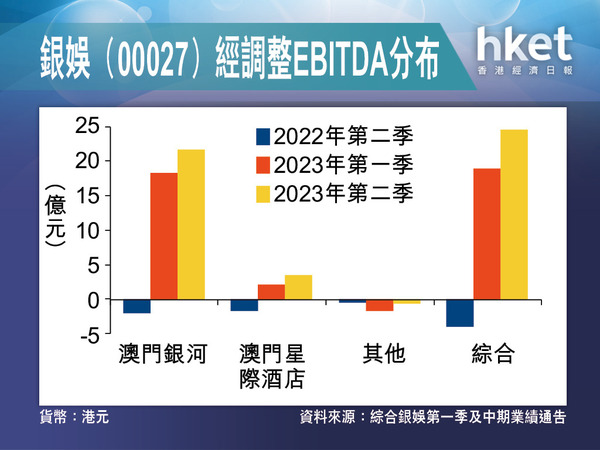 銀娛（00027）經調整EBITDA分布

hket
香港經濟日報

(億元)

25
20
15
10
5
0
-5

2022年第二季
2023年第一季
2023年第二季

澳門銀河
澳門星際酒店
其他
綜合

貨幣：港元

資料來源：綜合銀娛第一季及中期業績通告